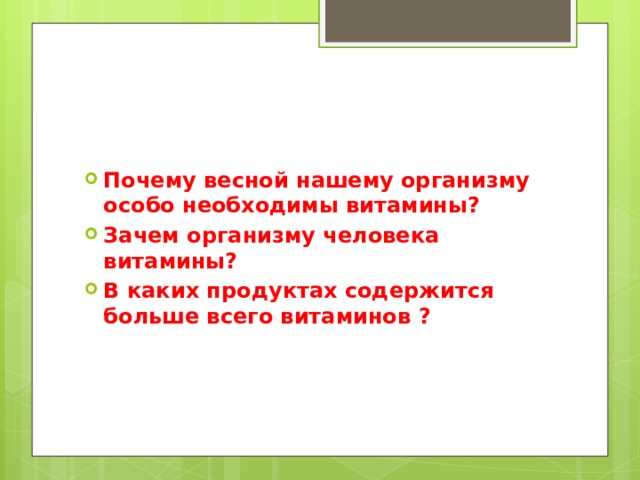 Почему весной нашему организму особо необходимы витамины?

Зачем организму человека витамины?

В каких продуктах содержится больше всего витаминов ?